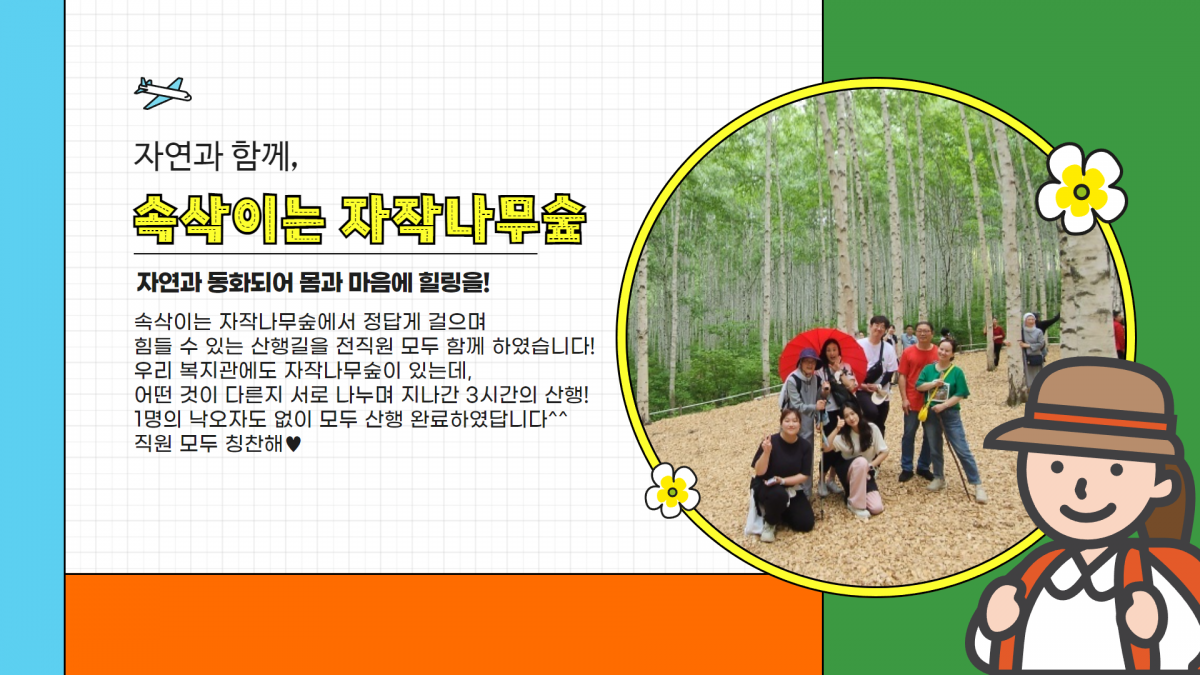 자연과 함께,

속삭이는 자작나무숲

자연과 동화되어 몸과 마음에 힐링을!

속삭이는 자작나무숲에서 정답게 걸으며
힘들 수 있는 산행길을 전직원 모두 함께 하였습니다!
우리 복지관에도 자작나무숲이 있는데,
어떤 것이 다른지 서로 나누며 지나간 3시간의 산행!
1명의 낙오자도 없이 모두 산행 완료하였답니다^^
직원 모두 칭찬해♥